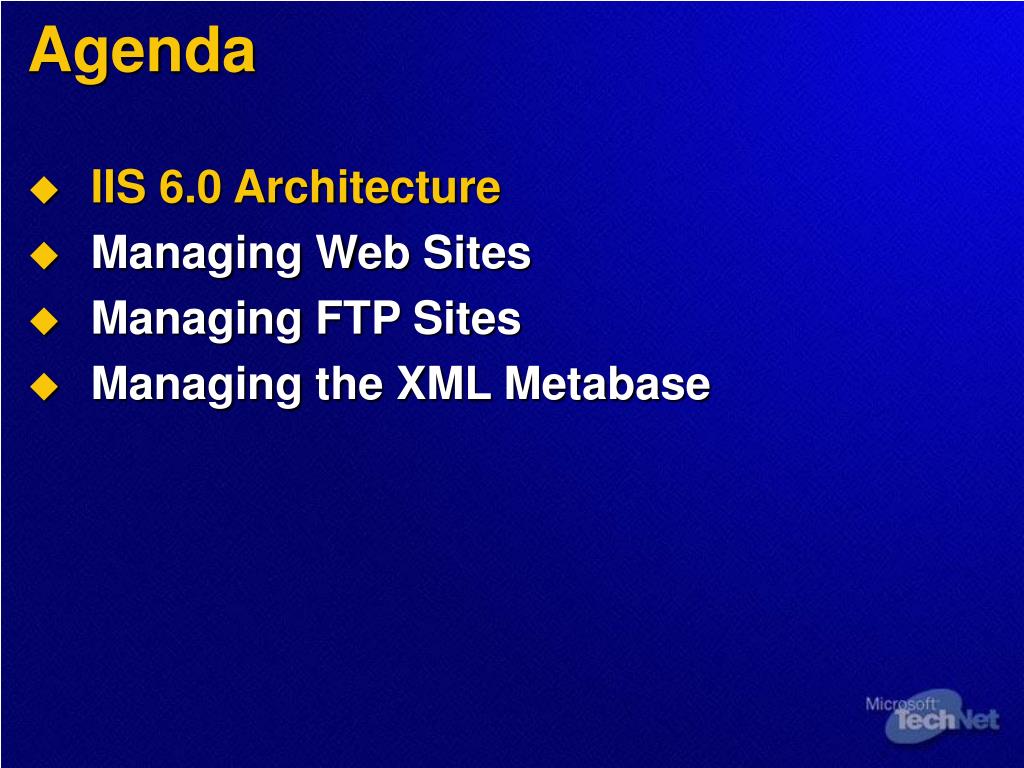 Agenda

IIS 6.0 Architecture
Managing Web Sites
Managing FTP Sites
Managing the XML Metabase

Microsoft TechNet